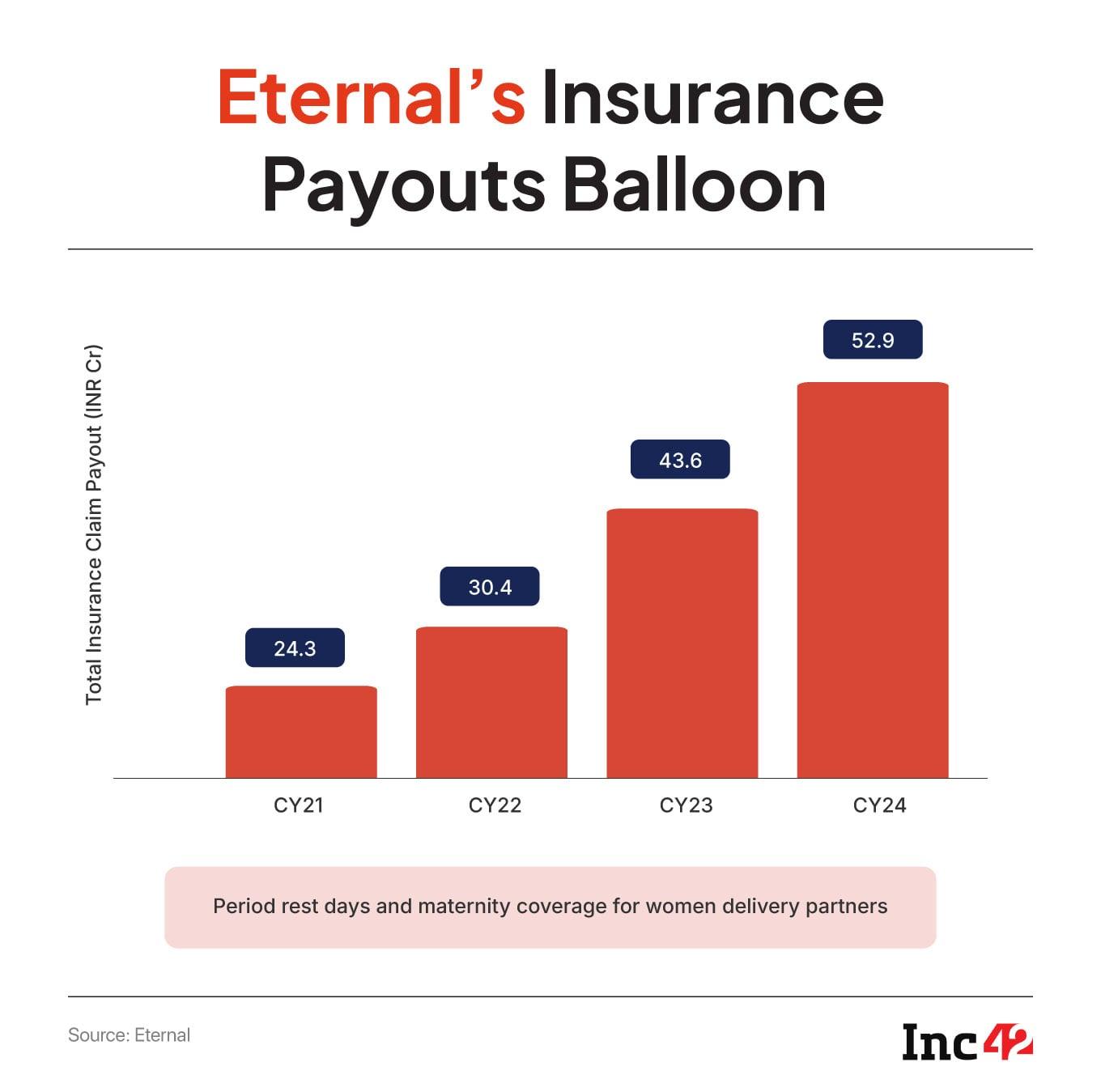 Eternal's Insurance Payouts Balloon

Total Insurance Claim Payout (INR Cr)

24.3
30.4
43.6
52.9

CY21
CY22
CY23
CY24

Period rest days and maternity coverage for women delivery partners

Source: Eternal

Inc42